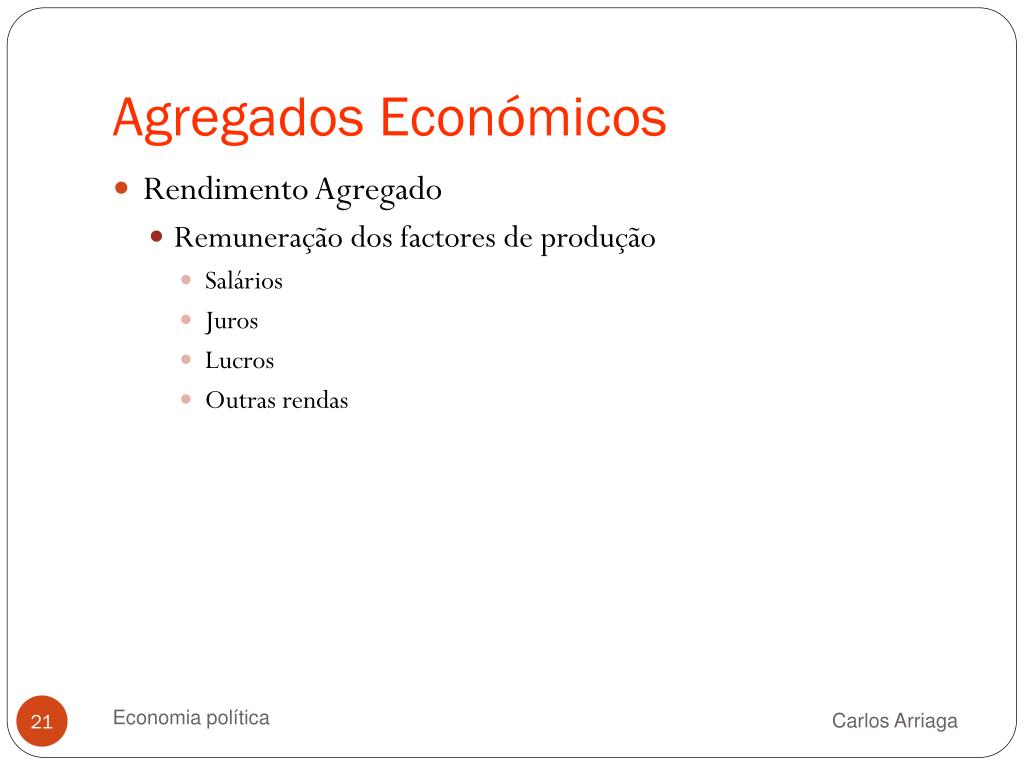 Agregados Económicos

Rendimento Agregado

Remuneração dos factores de produção

Salários

Juros

Lucros

Outras rendas

21

Economia política

Carlos Arriaga